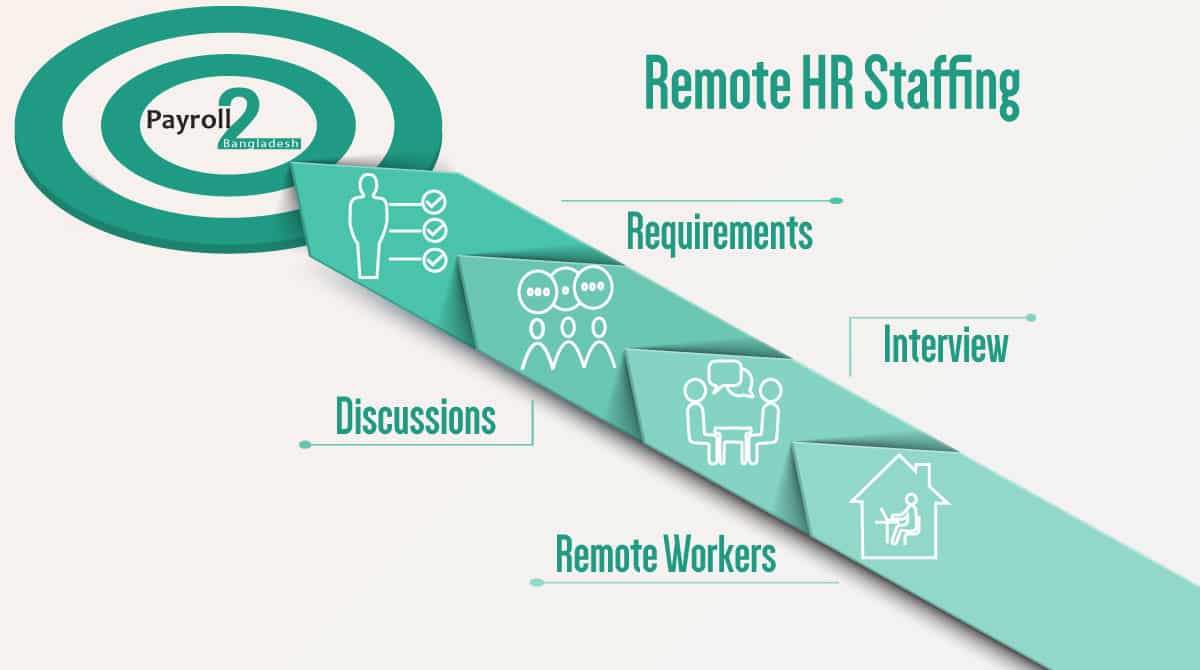 Payroll 2 Bangladesh

Remote HR Staffing

Requirements

Interview

Discussions

Remote Workers